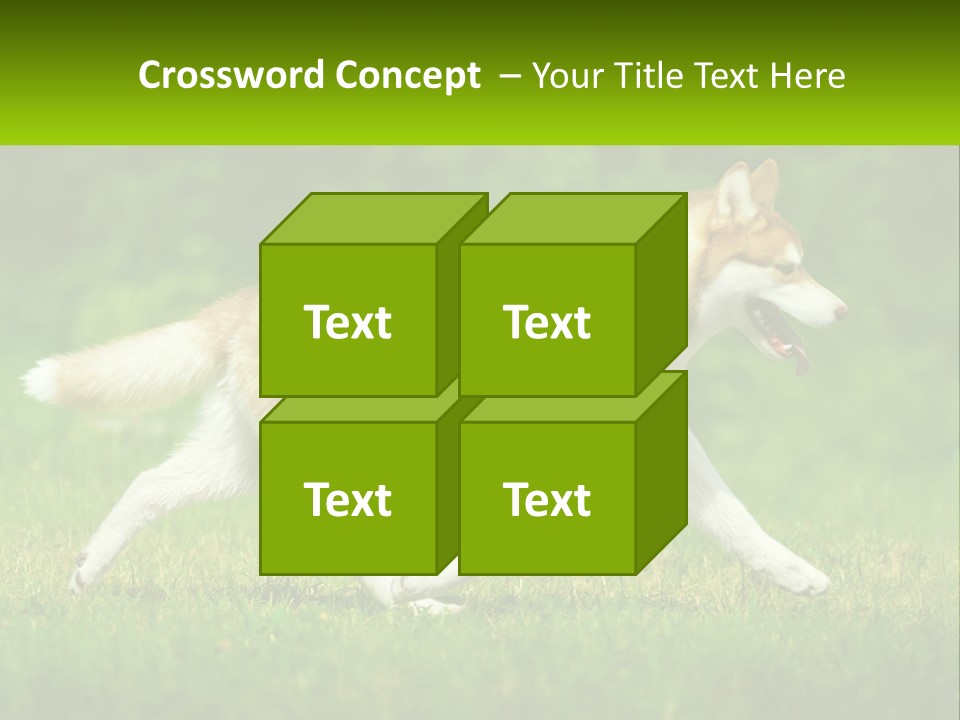 Crossword Concept – Your Title Text Here

Text

Text

Text

Text